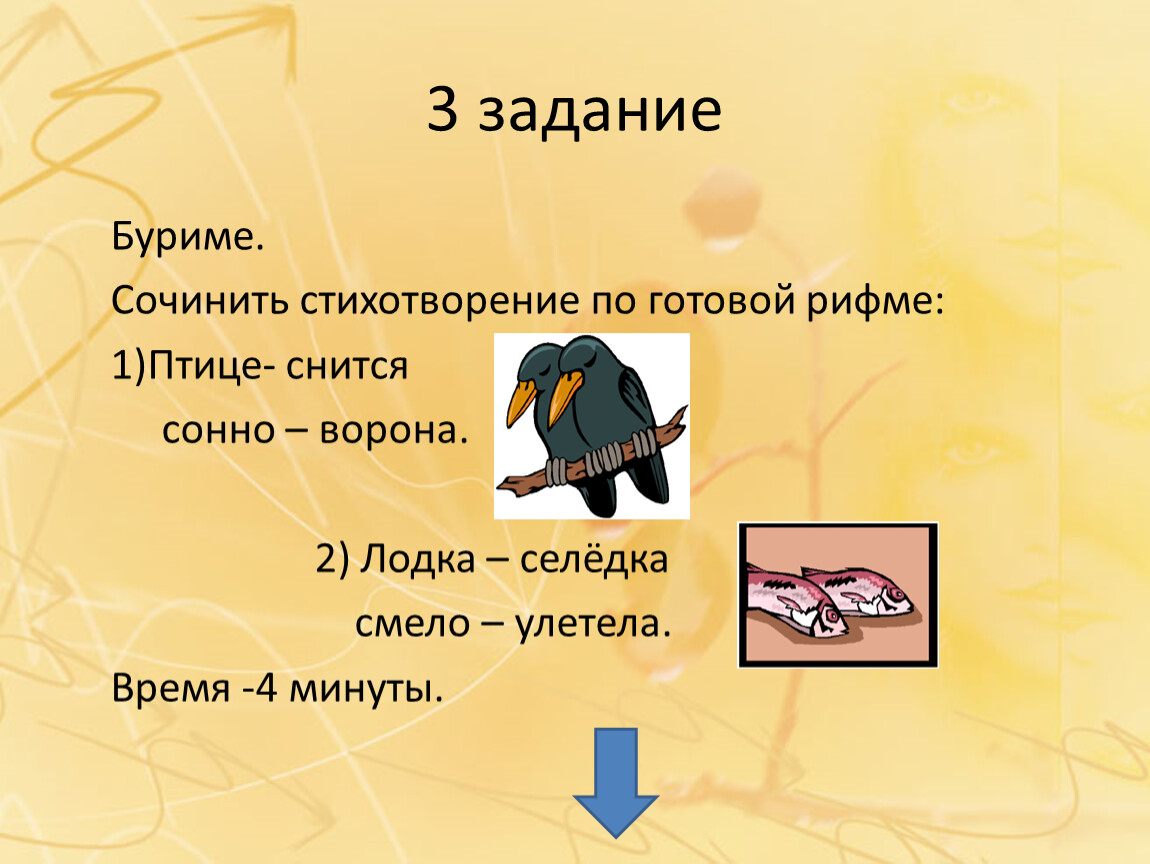 3 задание

Буриме.

Сочинить стихотворение по готовой рифме:

1)Птице- снится

сонно – ворона.

2) Лодка – селёдка

смело – улетела.

Время -4 минуты.